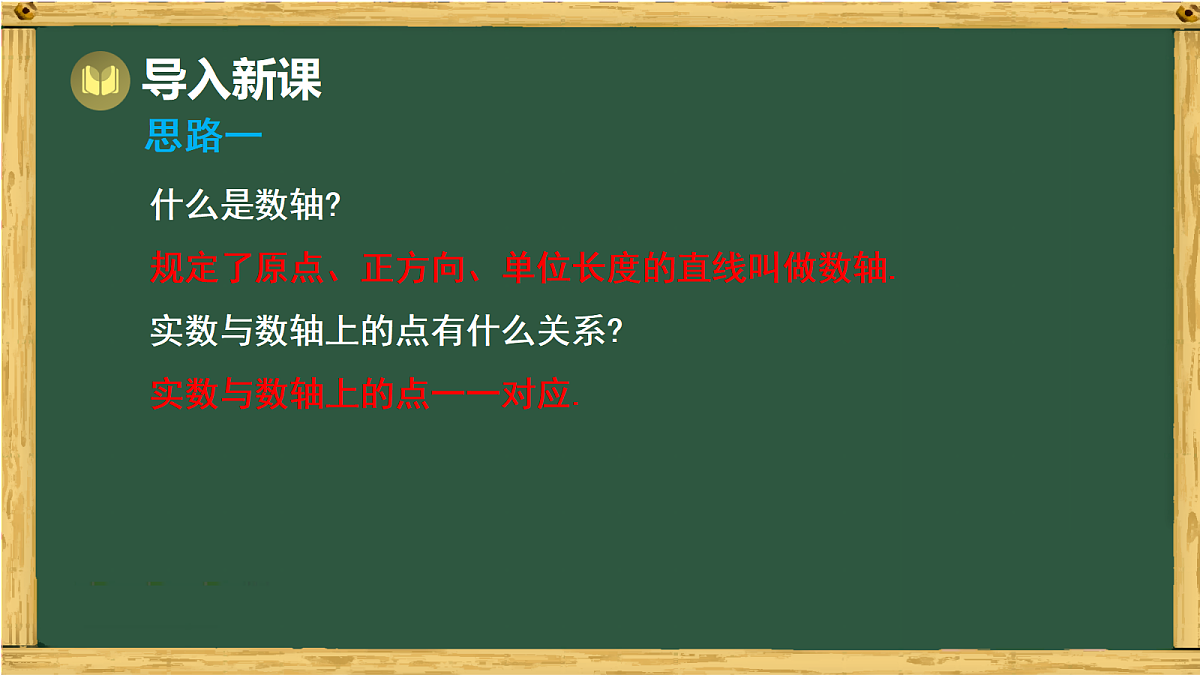 导入新课

思路一

什么是数轴?

规定了原点、正方向、单位长度的直线叫做数轴.

实数与数轴上的点有什么关系?

实数与数轴上的点一一对应.